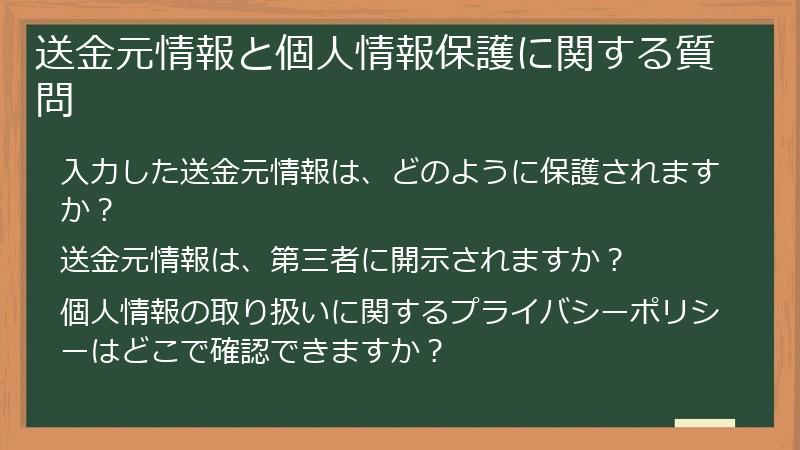 送金元情報と個人情報保護に関する質問

入力した送金元情報は、どのように保護されますか？

送金元情報は、第三者に開示されますか？

個人情報の取り扱いに関するプライバシーポリシーはどこで確認できますか？